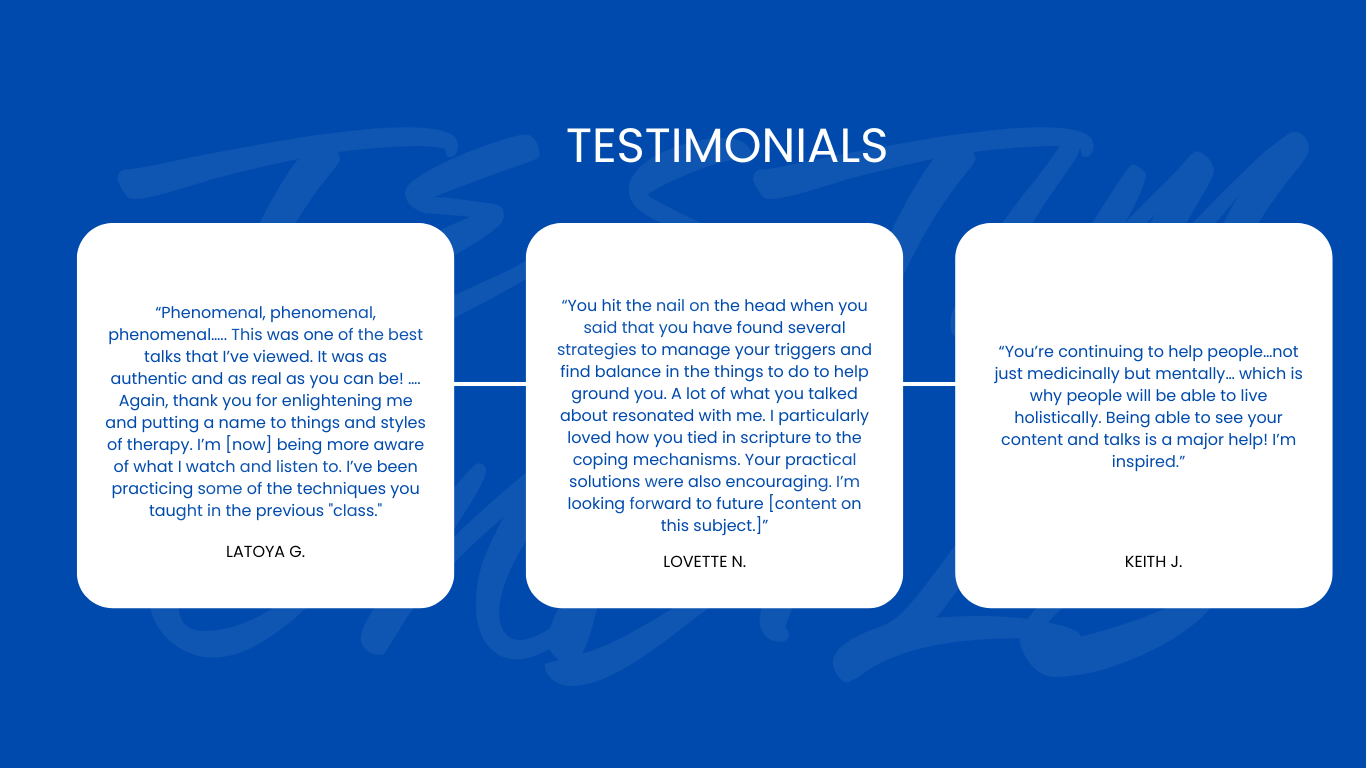 TESTIMONIALS

“Phenomenal, phenomenal, phenomenal….. This was one of the best talks that I’ve viewed. It was as authentic and as real as you can be! …. Again, thank you for enlightening me and putting a name to things and styles of therapy. I’m [now] being more aware of what I watch and listen to. I’ve been practicing some of the techniques you taught in the previous "class."

LATOYA G.

“You hit the nail on the head when you said that you have found several strategies to manage your triggers and find balance in the things to do to help ground you. A lot of what you talked about resonated with me. I particularly loved how you tied in scripture to the coping mechanisms. Your practical solutions were also encouraging. I’m looking forward to future [content on this subject.]”

LOVETTE N.

“You’re continuing to help people…not just medicinally but mentally… which is why people will be able to live holistically. Being able to see your content and talks is a major help! I’m inspired.”

KEITH J.